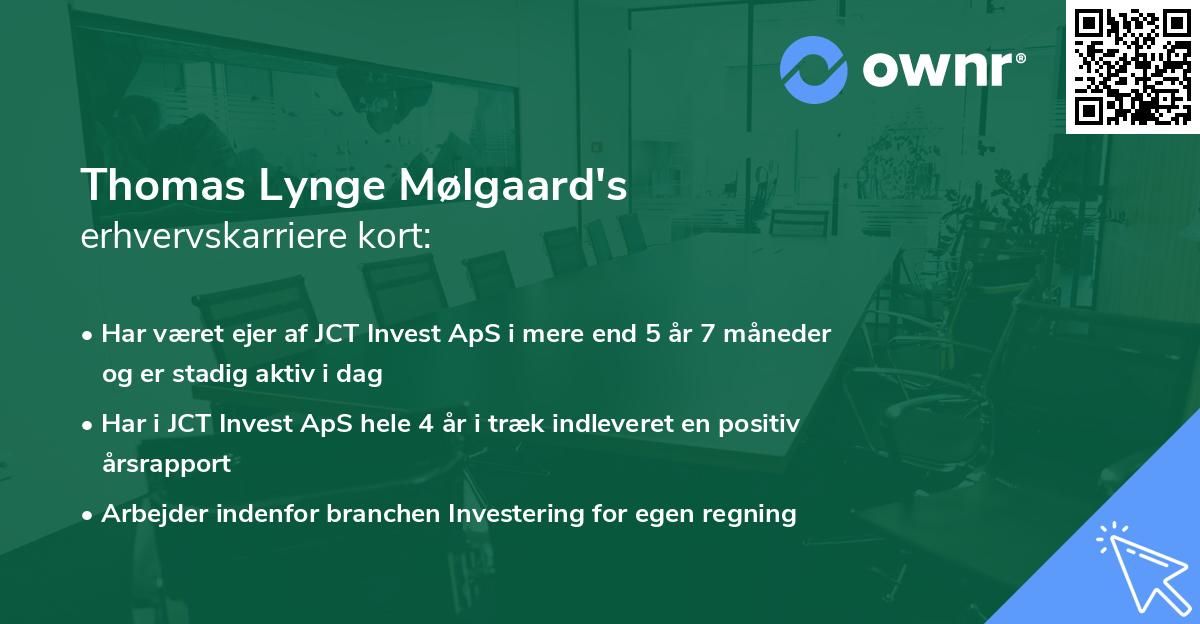 ownr®

Thomas Lynge Mølgaard's erhvervskarriere kort:

• Har været ejer af JCT Invest ApS i mere end 5 år 7 måneder og er stadig aktiv i dag

• Har i JCT Invest ApS hele 4 år i træk indleveret en positiv årsrapport

• Arbejder indenfor branchen Investering for egen regning